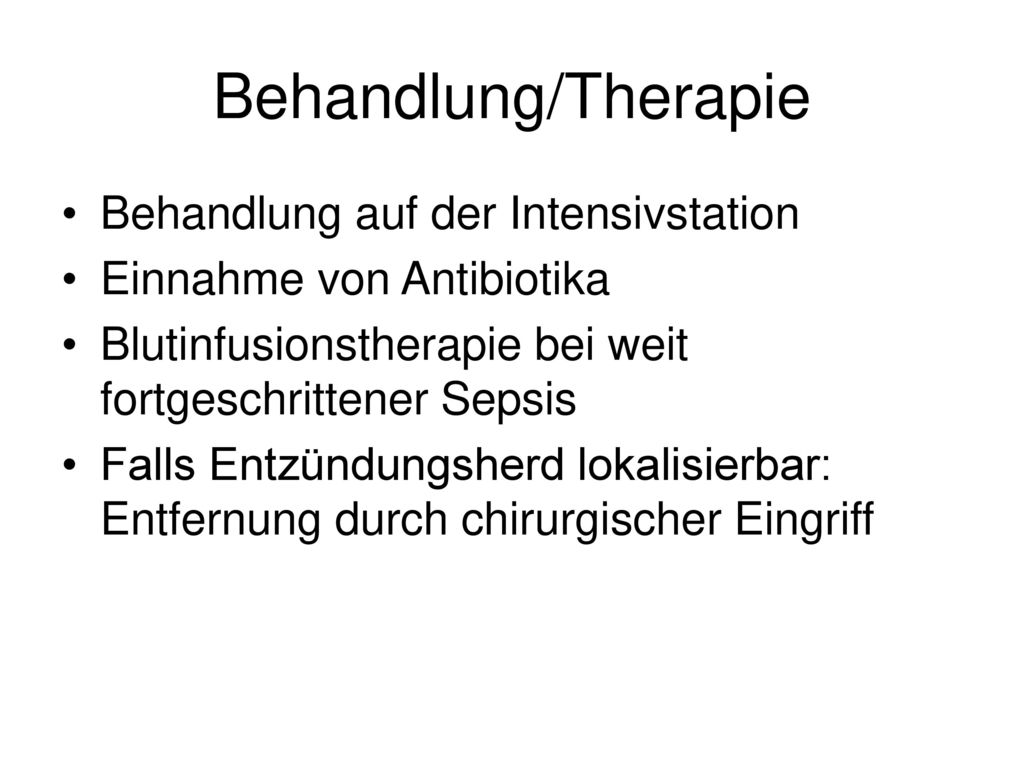 Behandlung/Therapie

• Behandlung auf der Intensivstation
• Einnahme von Antibiotika
• Blutinfusionstherapie bei weit fortgeschrittener Sepsis
• Falls Entzündungsherd lokalisierbar: Entfernung durch chirurgischer Eingriff